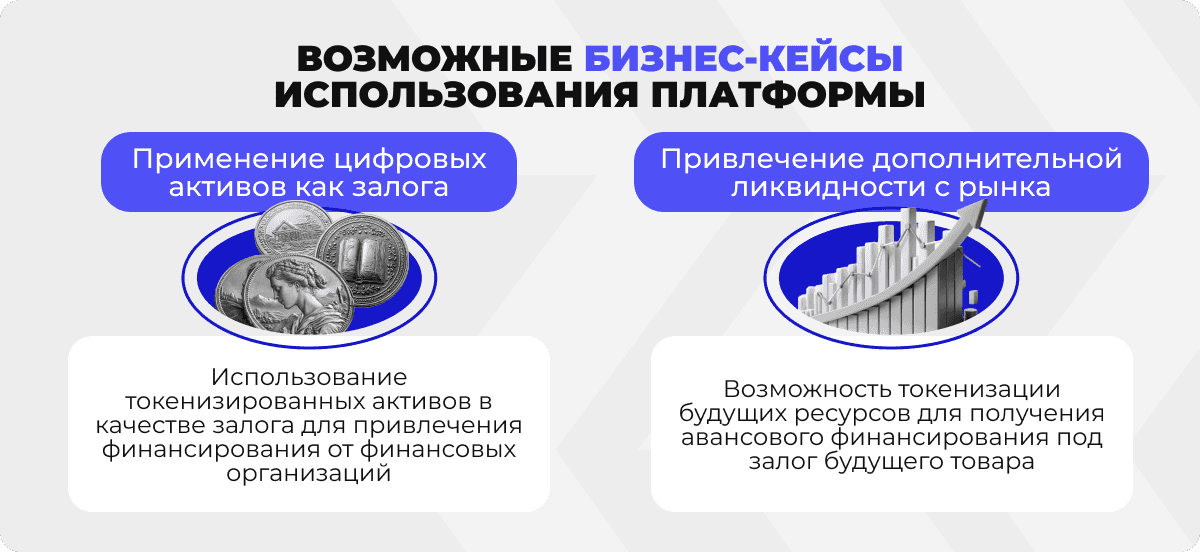 ВОЗМОЖНЫЕ БИЗНЕС-КЕЙСЫ
ИСПОЛЬЗОВАНИЯ ПЛАТФОРМЫ

Применение цифровых активов как залога

Использование токенизированных активов в качестве залога для привлечения финансирования от финансовых организаций

Привлечение дополнительной ликвидности с рынка

Возможность токенизации будущих ресурсов для получения авансового финансирования под залог будущего товара